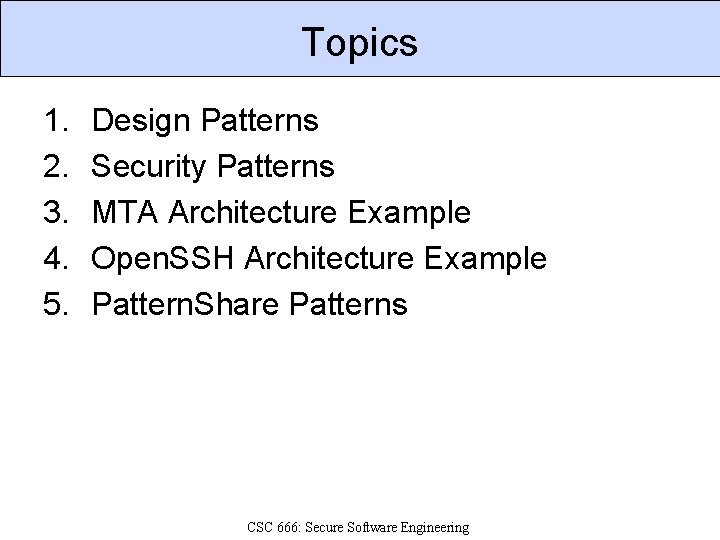 Topics

1. Design Patterns
2. Security Patterns
3. MTA Architecture Example
4. OpenSSH Architecture Example
5. PatternShare Patterns

CSC 666: Secure Software Engineering